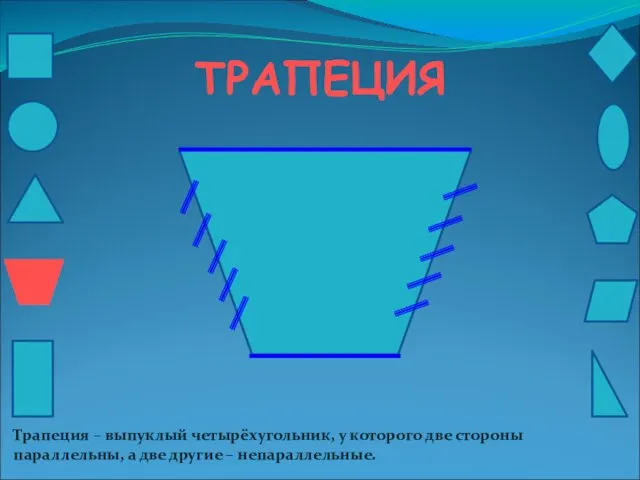 ТРАПЕЦИЯ

Трапеция – выпуклый четырёхугольник, у которого две стороны параллельны, а две другие – непараллельные.